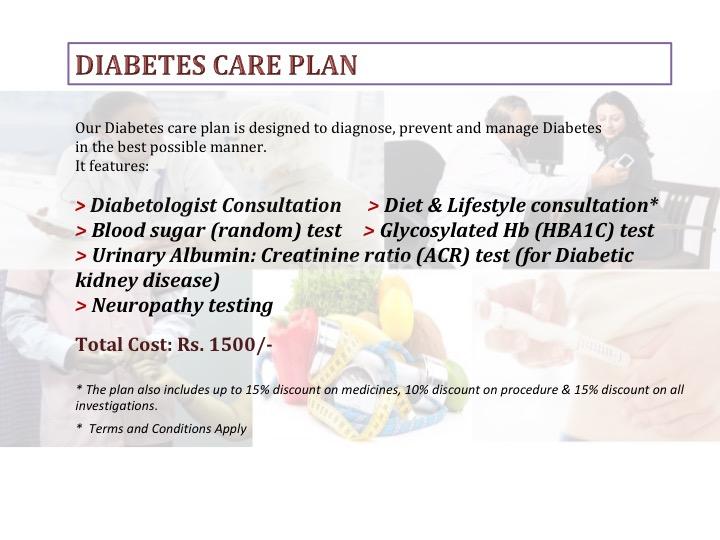 DIABETES CARE PLAN

Our Diabetes care plan is designed to diagnose, prevent and manage Diabetes in the best possible manner.
It features:

> Diabetologist Consultation > Diet & Lifestyle consultation*
> Blood sugar (random) test > Glycosylated Hb (HBA1C) test
> Urinary Albumin: Creatinine ratio (ACR) test (for Diabetic kidney disease)
> Neuropathy testing

Total Cost: Rs. 1500/-

* The plan also includes up to 15% discount on medicines, 10% discount on procedure & 15% discount on all investigations.

* Terms and Conditions Apply